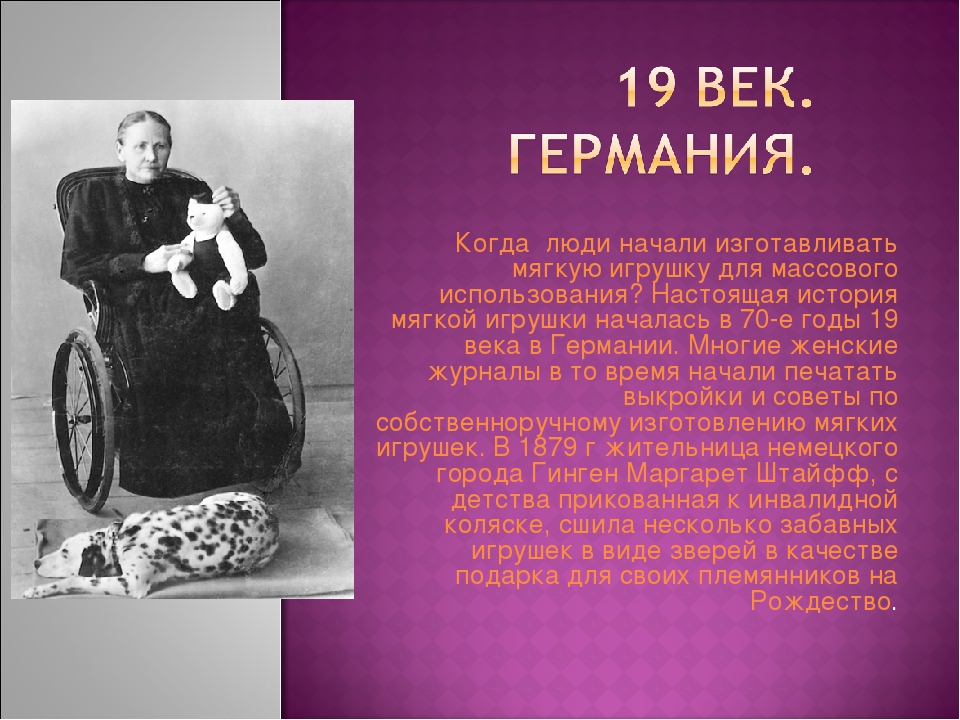 19 ВЕК. ГЕРМАНИЯ.

Когда люди начали изготавливать мягкую игрушку для массового использования? Настоящая история мягкой игрушки началась в 70-е годы 19 века в Германии. Многие женские журналы в то время начали печатать выкройки и советы по собственноручному изготовлению мягких игрушек. В 1879 г жительница немецкого города Гинген Маргарет Штайфф, с детства прикованная к инвалидной коляске, сшила несколько забавных игрушек в виде зверей в качестве подарка для своих племянников на Рождество.